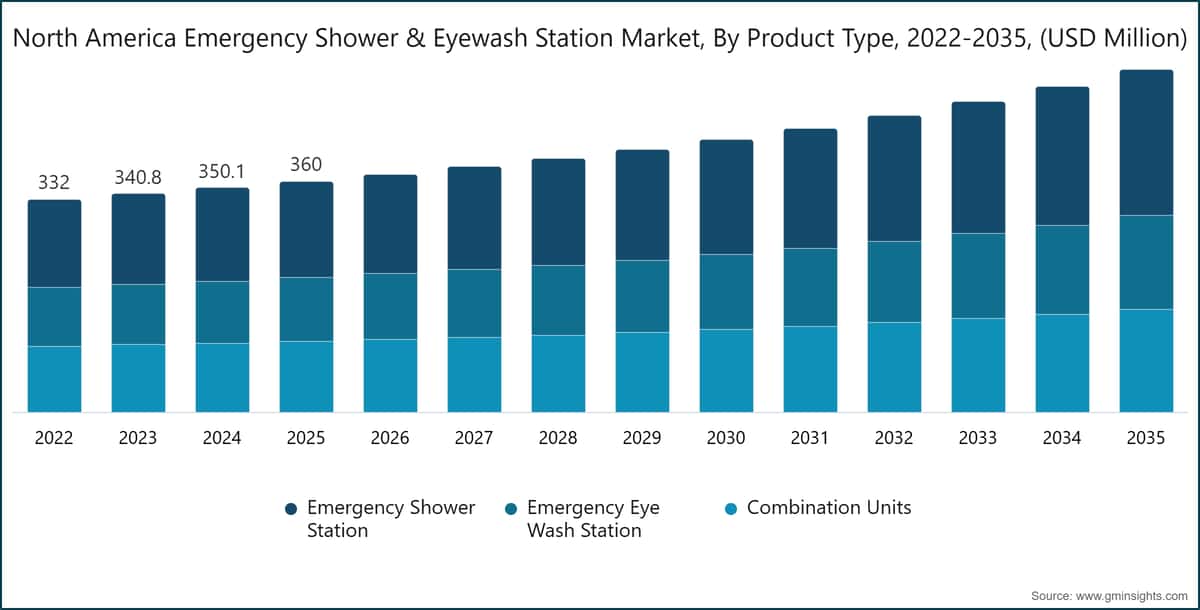 North America Emergency Shower & Eyewash Station Market, By Product Type, 2022-2035, (USD Million)

332
340.8
350.1
360

2022 2023 2024 2025 2026 2027 2028 2029 2030 2031 2032 2033 2034 2035

Emergency Shower Station
Emergency Eye Wash Station
Combination Units

Source: www.gminsights.com